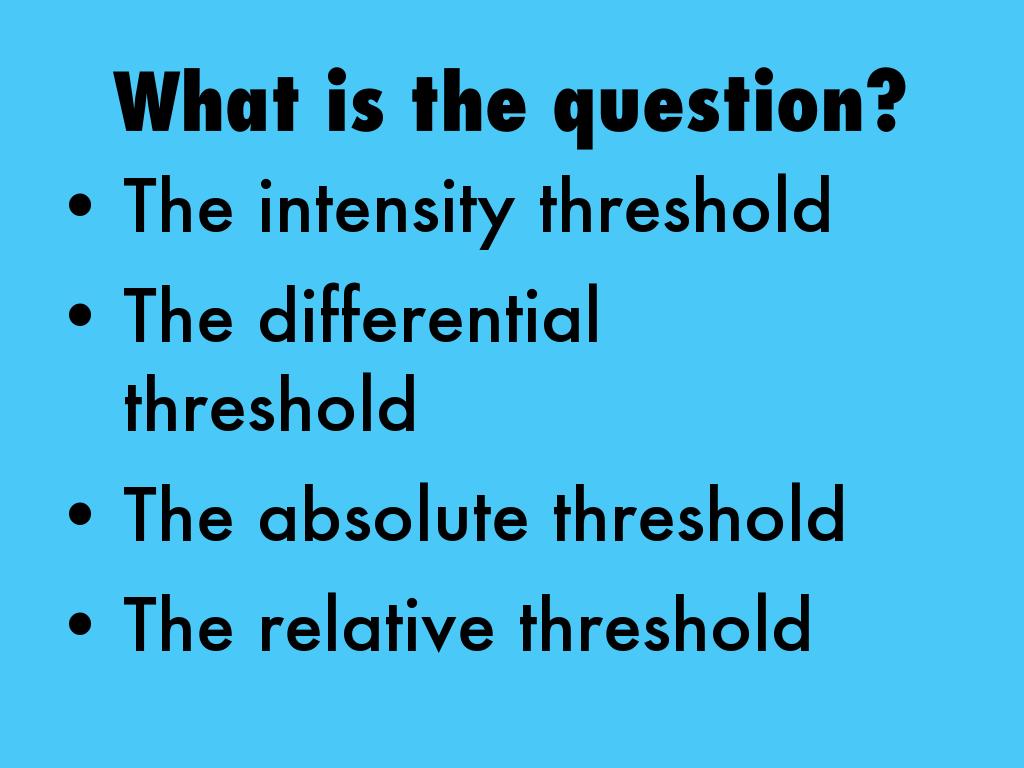 What is the question?

• The intensity threshold
• The differential threshold
• The absolute threshold
• The relative threshold